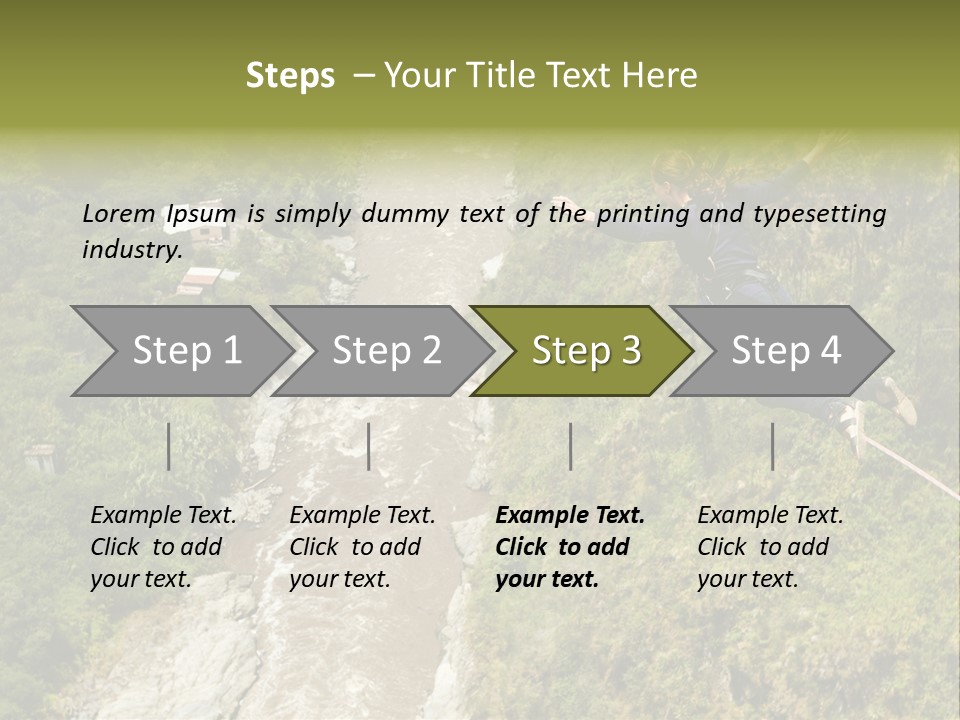 Steps – Your Title Text Here

Lorem Ipsum is simply dummy text of the printing and typesetting industry.

Step 1

Step 2

Step 3

Step 4

Example Text. Click to add your text.

Example Text. Click to add your text.

Example Text. Click to add your text.

Example Text. Click to add your text.